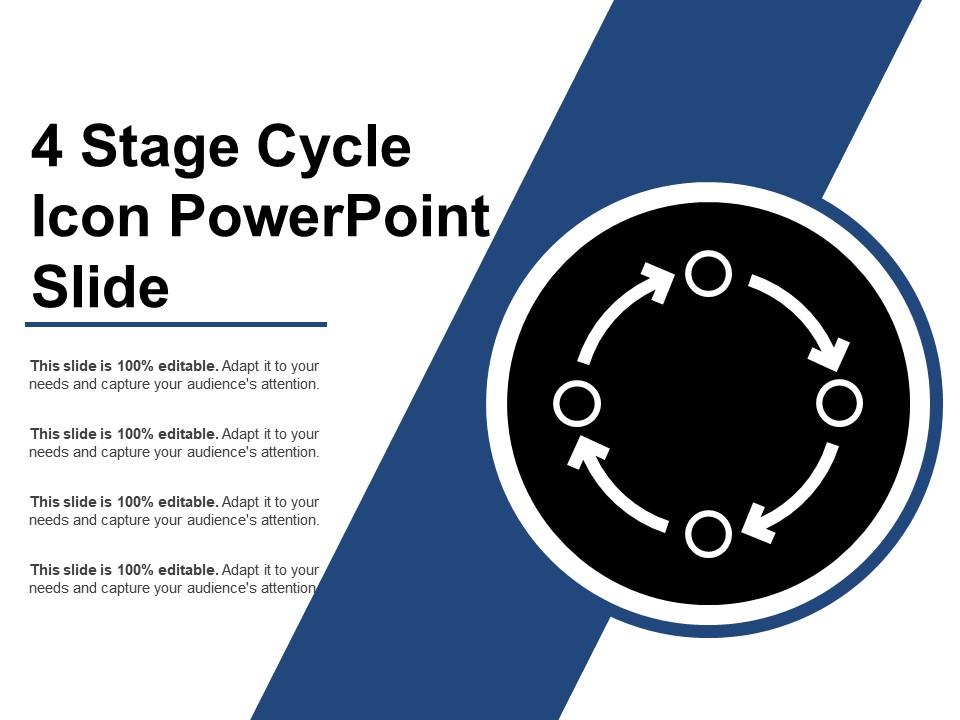 4 Stage Cycle Icon PowerPoint Slide

This slide is 100% editable. Adapt it to your needs and capture your audience's attention.

This slide is 100% editable. Adapt it to your needs and capture your audience's attention.

This slide is 100% editable. Adapt it to your needs and capture your audience's attention.

This slide is 100% editable. Adapt it to your needs and capture your audience's attention